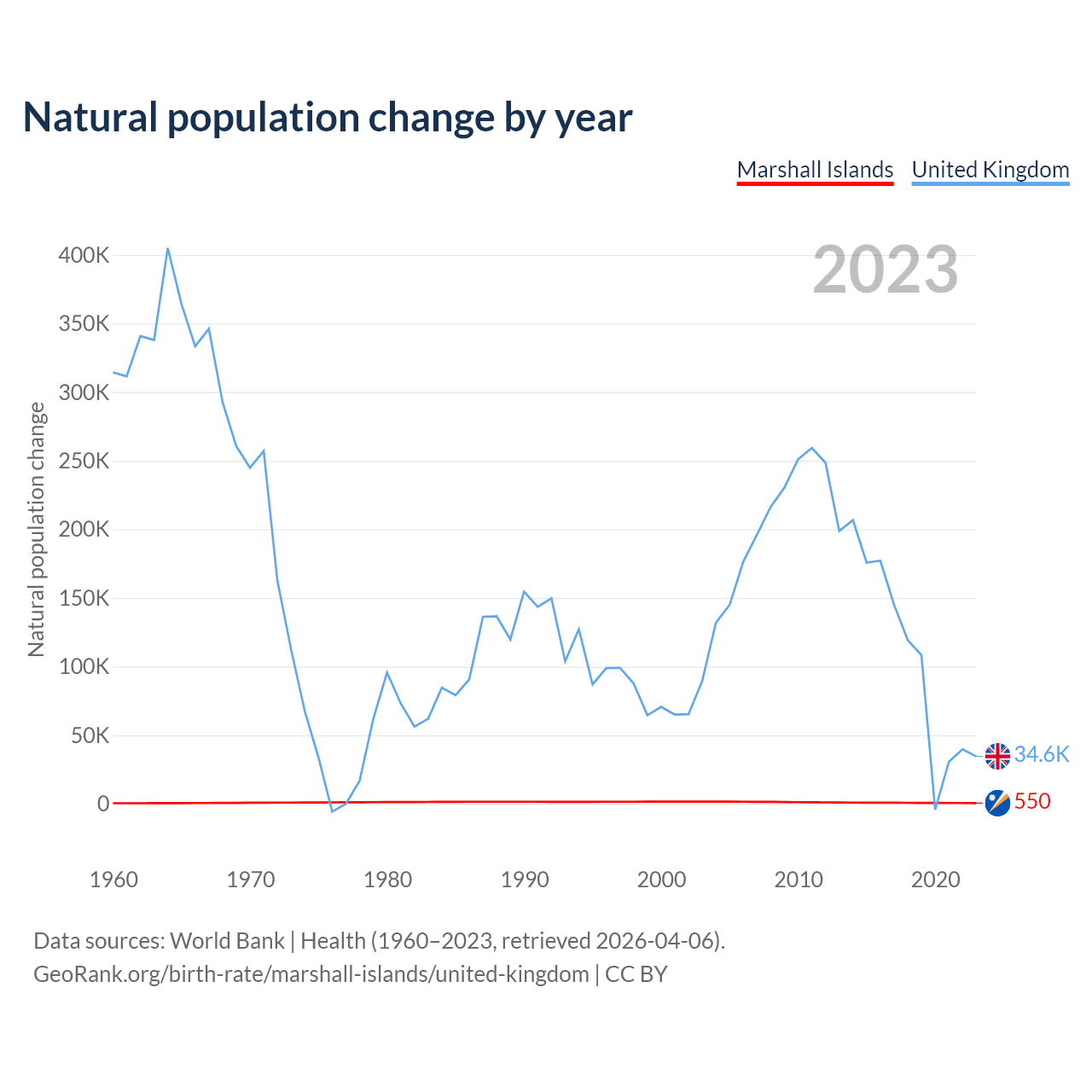 Natural population change by year

Marshall Islands United Kingdom

2023

Natural population change

400K
350K
300K
250K
200K
150K
100K
50K
0

34.6K
550

1960 1970 1980 1990 2000 2010 2020

Data sources: World Bank | Health (1960–2023, retrieved 2026-04-06).
GeoRank.org/birth-rate/marshall-islands/united-kingdom | CC BY